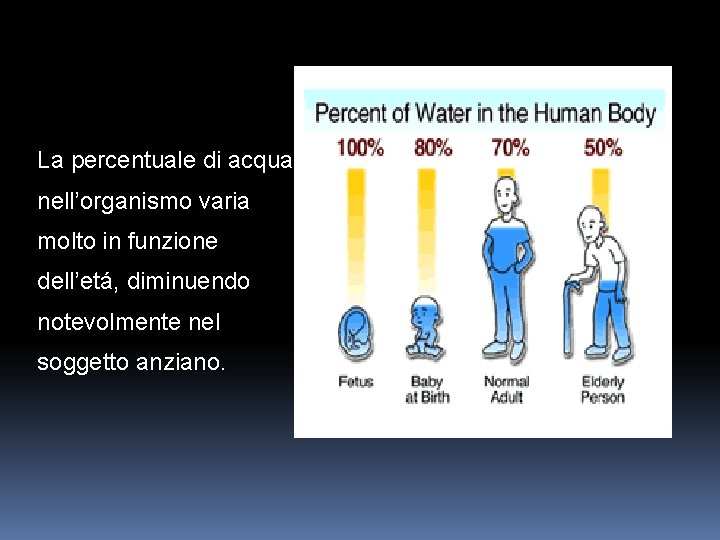 La percentuale di acqua nell’organismo varia molto in funzione dell’etá, diminuendo notevolmente nel soggetto anziano.

Percent of Water in the Human Body

100%
80%
70%
50%

Fetus
Baby at Birth
Normal Adult
Elderly Person